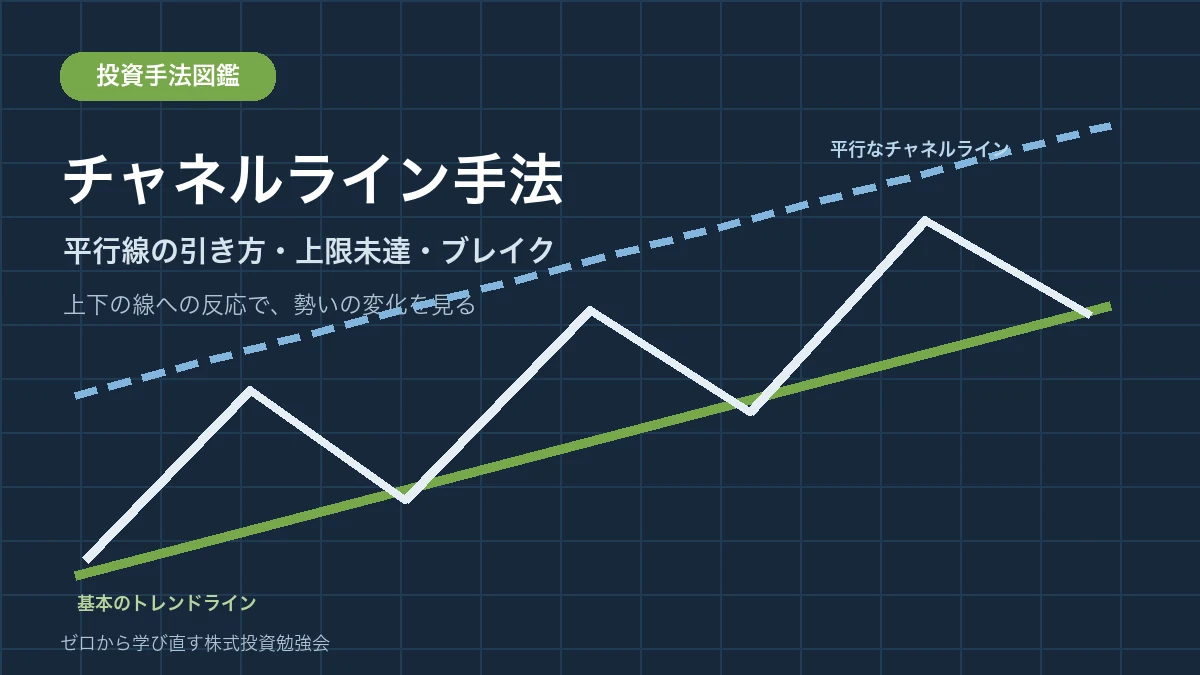 投資手法図鑑

チャネルライン手法

平行線の引き方・上限未達・ブレイク

上下の線への反応で、勢いの変化を見る

平行なチャネルライン

基本のトレンドライン

ゼロから学び直す株式投資勉強会